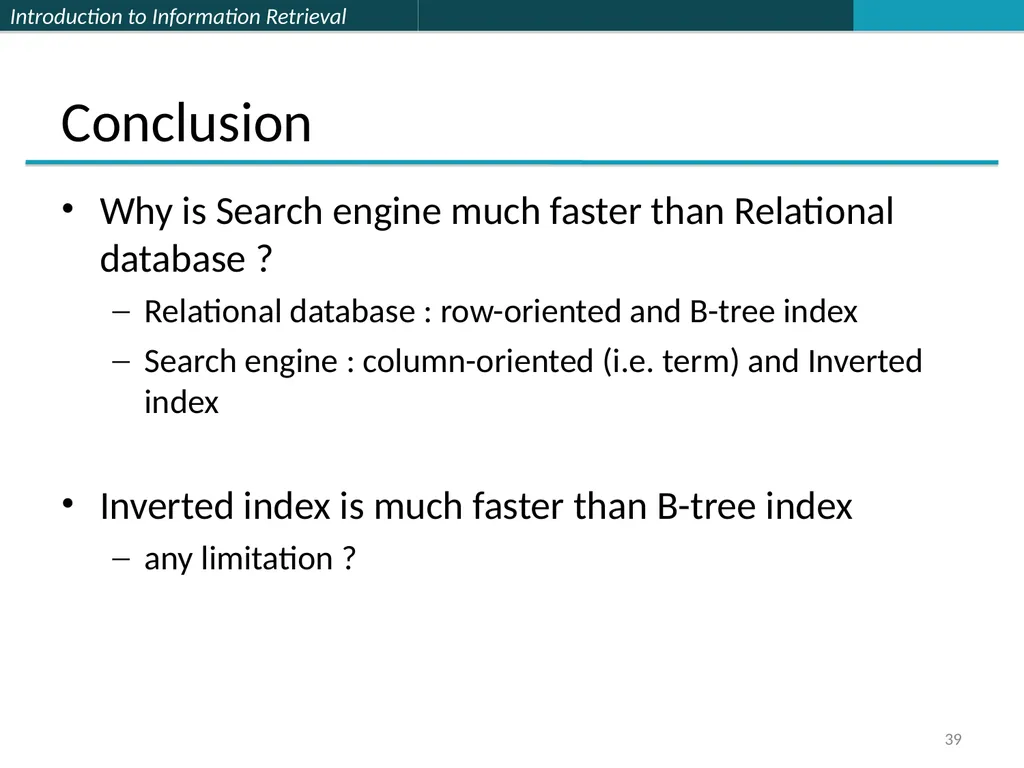 Introduction to Information Retrieval

Conclusion

• Why is Search engine much faster than Relational database ?
– Relational database : row-oriented and B-tree index
– Search engine : column-oriented (i.e. term) and Inverted index

• Inverted index is much faster than B-tree index
– any limitation ?

39